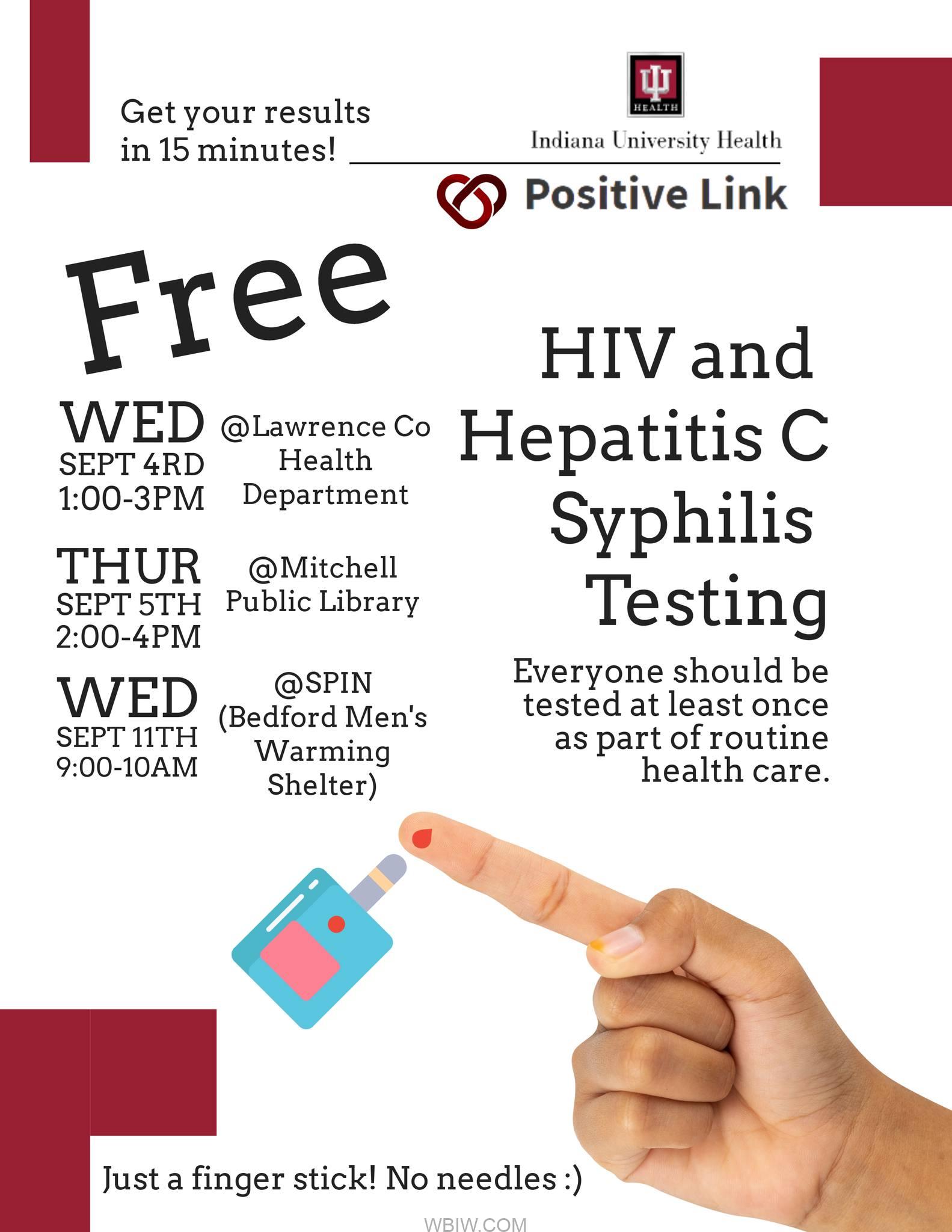 Get your results in 15 minutes!

HEALTH
Indiana University Health

Positive Link

Free

HIV and Hepatitis C Syphilis Testing

WED
SEPT 4RD
1:00-3PM
@Lawrence Co Health Department

THUR
SEPT 5TH
2:00-4PM
@Mitchell Public Library

WED
SEPT 11TH
9:00-10AM
@SPIN (Bedford Men's Warming Shelter)

Everyone should be tested at least once as part of routine health care.

Just a finger stick! No needles :)

WBIW.COM